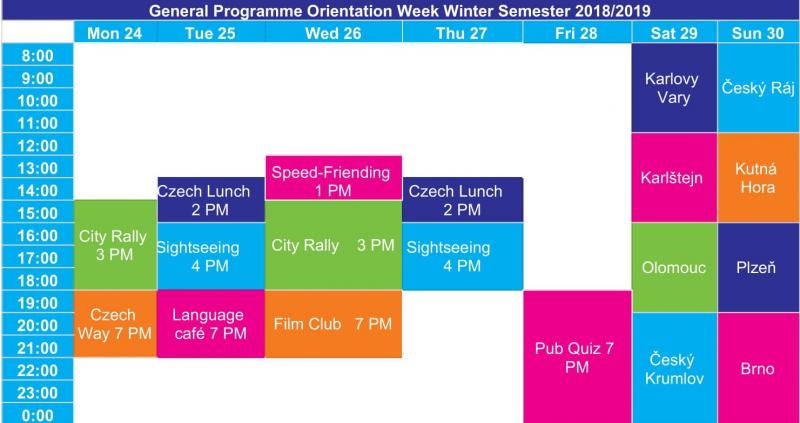 General Programme Orientation Week Winter Semester 2018/2019

| | Mon 24 | Tue 25 | Wed 26 | Thu 27 | Fri 28 | Sat 29 | Sun 30 |
|---|---|---|---|---|---|---|---|
| 8:00 | | | | | | Karlovy Vary | Český Ráj |
| 9:00 | | | | | | | |
| 10:00 | | | | | | | |
| 11:00 | | | | | | | |
| 12:00 | | | | | | Karlštejn | Kutná Hora |
| 13:00 | | | Speed-Friending 1 PM | | | | |
| 14:00 | | Czech Lunch 2 PM | | Czech Lunch 2 PM | | | |
| 15:00 | City Rally 3 PM | | City Rally 3 PM | | | | |
| 16:00 | | Sightseeing 4 PM | | Sightseeing 4 PM | | Olomouc | Plzeň |
| 17:00 | | | | | | | |
| 18:00 | | | | | | | |
| 19:00 | Czech Way 7 PM | Language café 7 PM | Film Club 7 PM | | Pub Quiz 7 PM | | |
| 20:00 | | | | | | Český Krumlov | Brno |
| 21:00 | | | | | | | |
| 22:00 | | | | | | | |
| 23:00 | | | | | | | |
| 0:00 | | | | | | | |